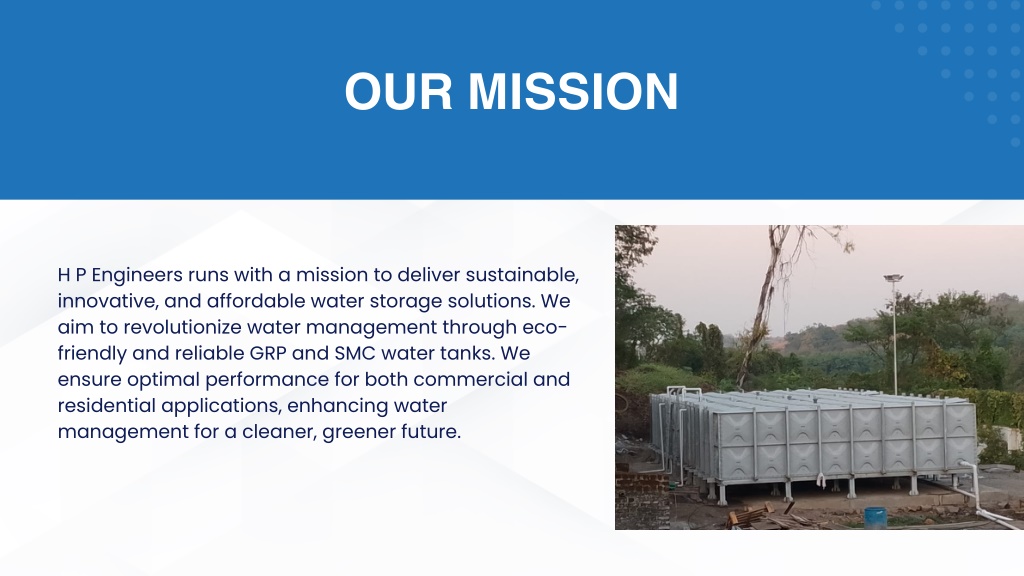 OUR MISSION

H P Engineers runs with a mission to deliver sustainable, innovative, and affordable water storage solutions. We aim to revolutionize water management through eco-friendly and reliable GRP and SMC water tanks. We ensure optimal performance for both commercial and residential applications, enhancing water management for a cleaner, greener future.